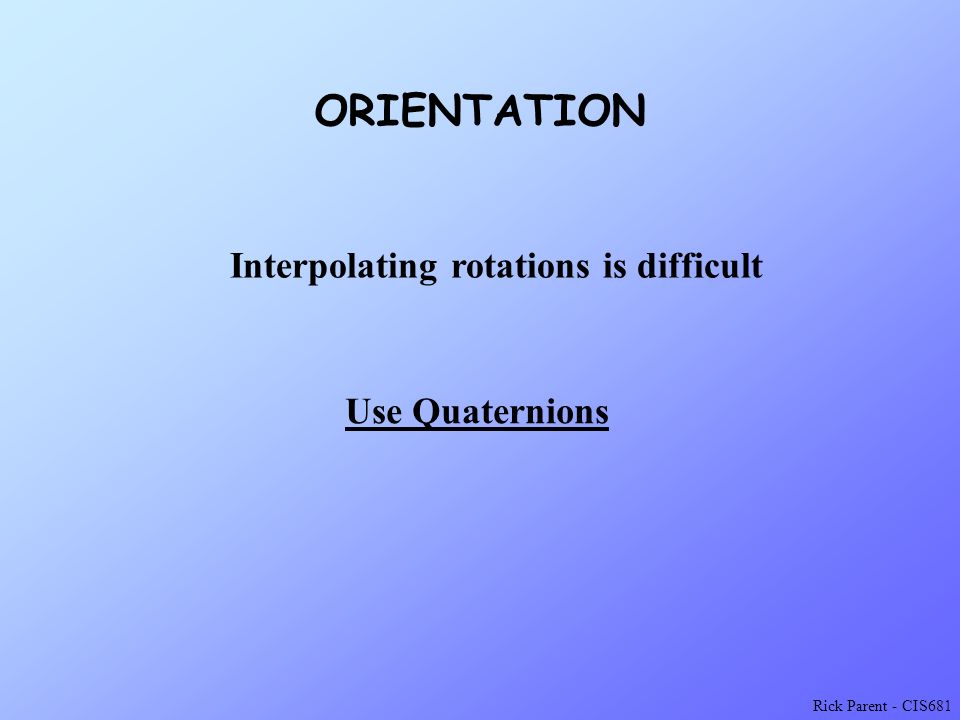 ORIENTATION

Interpolating rotations is difficult

Use Quaternions

Rick Parent - CIS681